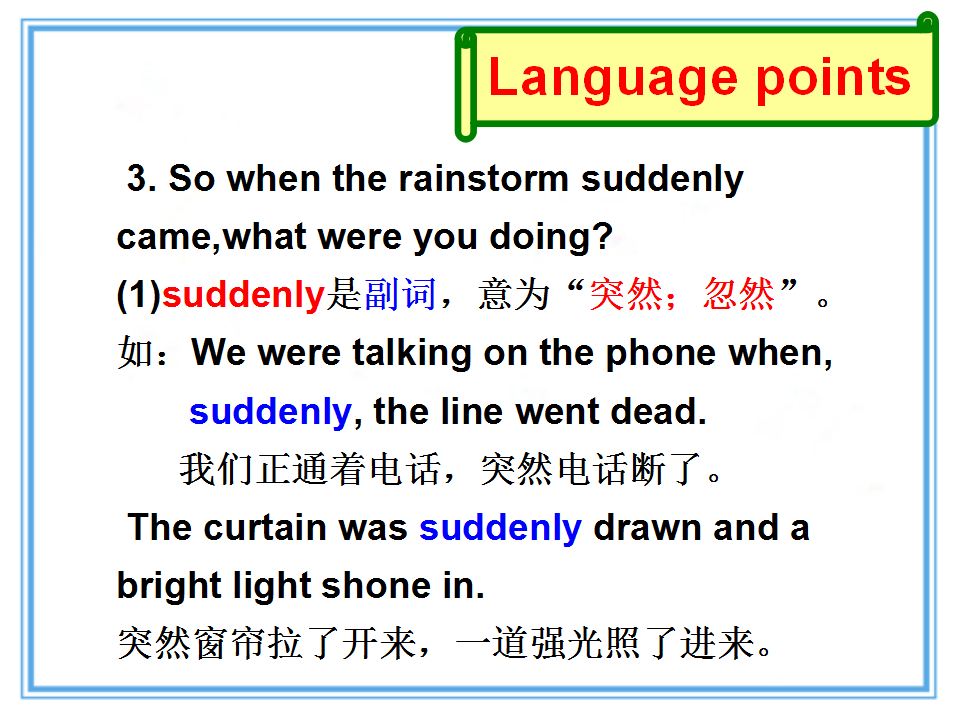 Language points

3. So when the rainstorm suddenly came,what were you doing?

(1)suddenly是副词，意为“突然；忽然”。

如：We were talking on the phone when, suddenly, the line went dead.

我们正通着电话，突然电话断了。

The curtain was suddenly drawn and a bright light shone in.

突然窗帘拉了开来，一道强光照了进来。